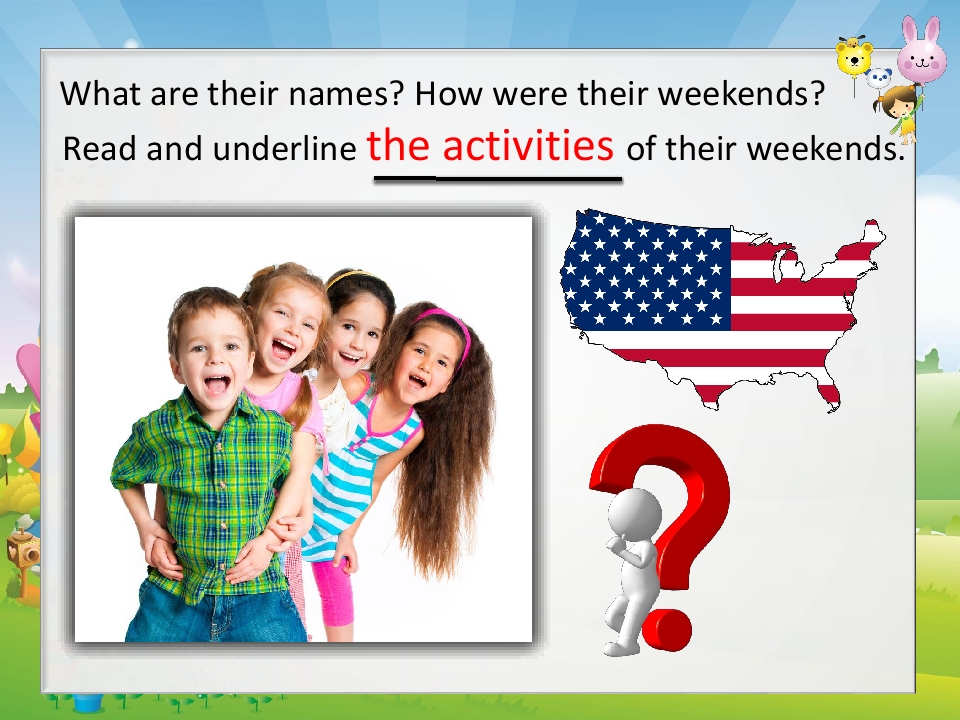 What are their names? How were their weekends?
Read and underline the activities of their weekends.